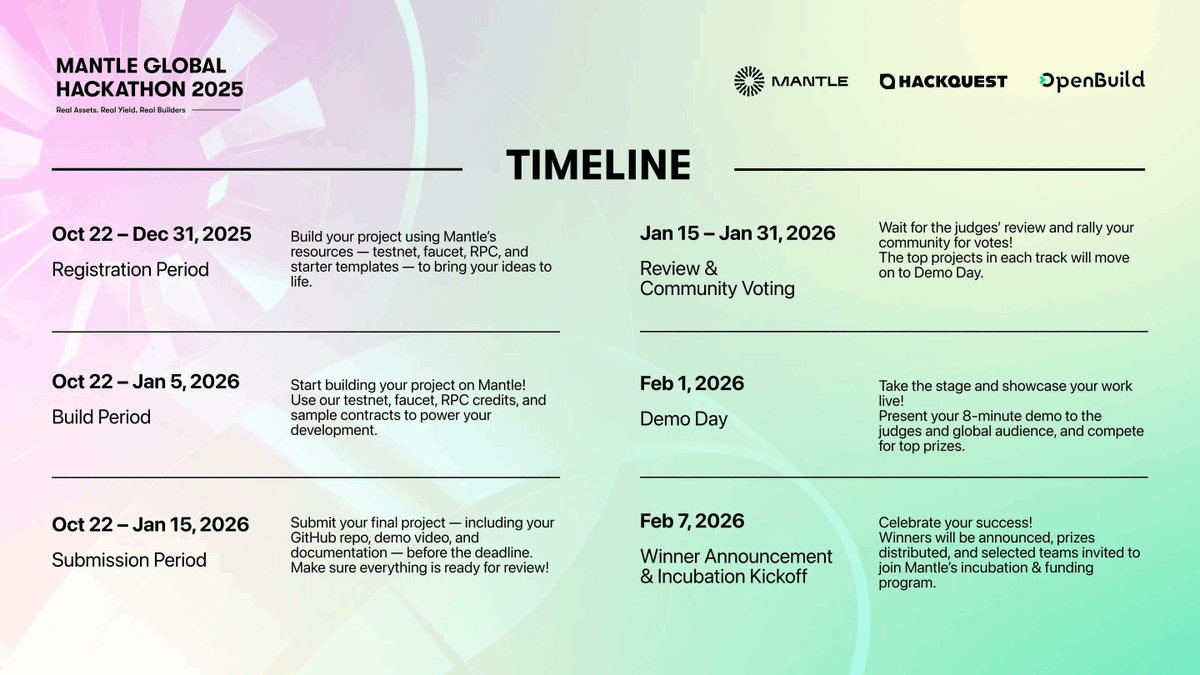 MANTLE GLOBAL HACKATHON 2025
Real Assets. Real Yield. Real Builders

MANTLE HACKQUEST OpenBuild

TIMELINE

Oct 22 – Dec 31, 2025
Registration Period

Build your project using Mantle's resources — testnet, faucet, RPC, and starter templates — to bring your ideas to life.

Oct 22 – Jan 5, 2026
Build Period

Start building your project on Mantle! Use our testnet, faucet, RPC credits, and sample contracts to power your development.

Oct 22 – Jan 15, 2026
Submission Period

Submit your final project — including your GitHub repo, demo video, and documentation — before the deadline. Make sure everything is ready for review!

Jan 15 – Jan 31, 2026
Review & Community Voting

Wait for the judges' review and rally your community for votes!
The top projects in each track will move on to Demo Day.

Feb 1, 2026
Demo Day

Take the stage and showcase your work live!
Present your 8-minute demo to the judges and global audience, and compete for top prizes.

Feb 7, 2026
Winner Announcement & Incubation Kickoff

Celebrate your success!
Winners will be announced, prizes distributed, and selected teams invited to join Mantle's incubation & funding program.